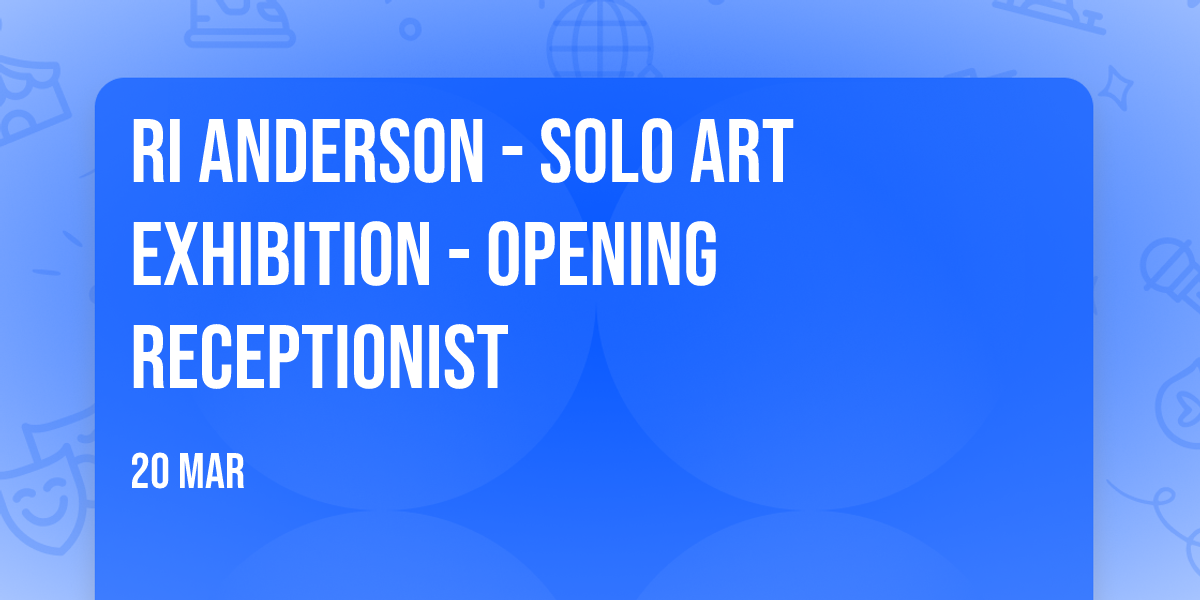 RI ANDERSON - SOLO ART EXHIBITION - OPENING RECEPTIONIST

20 MAR